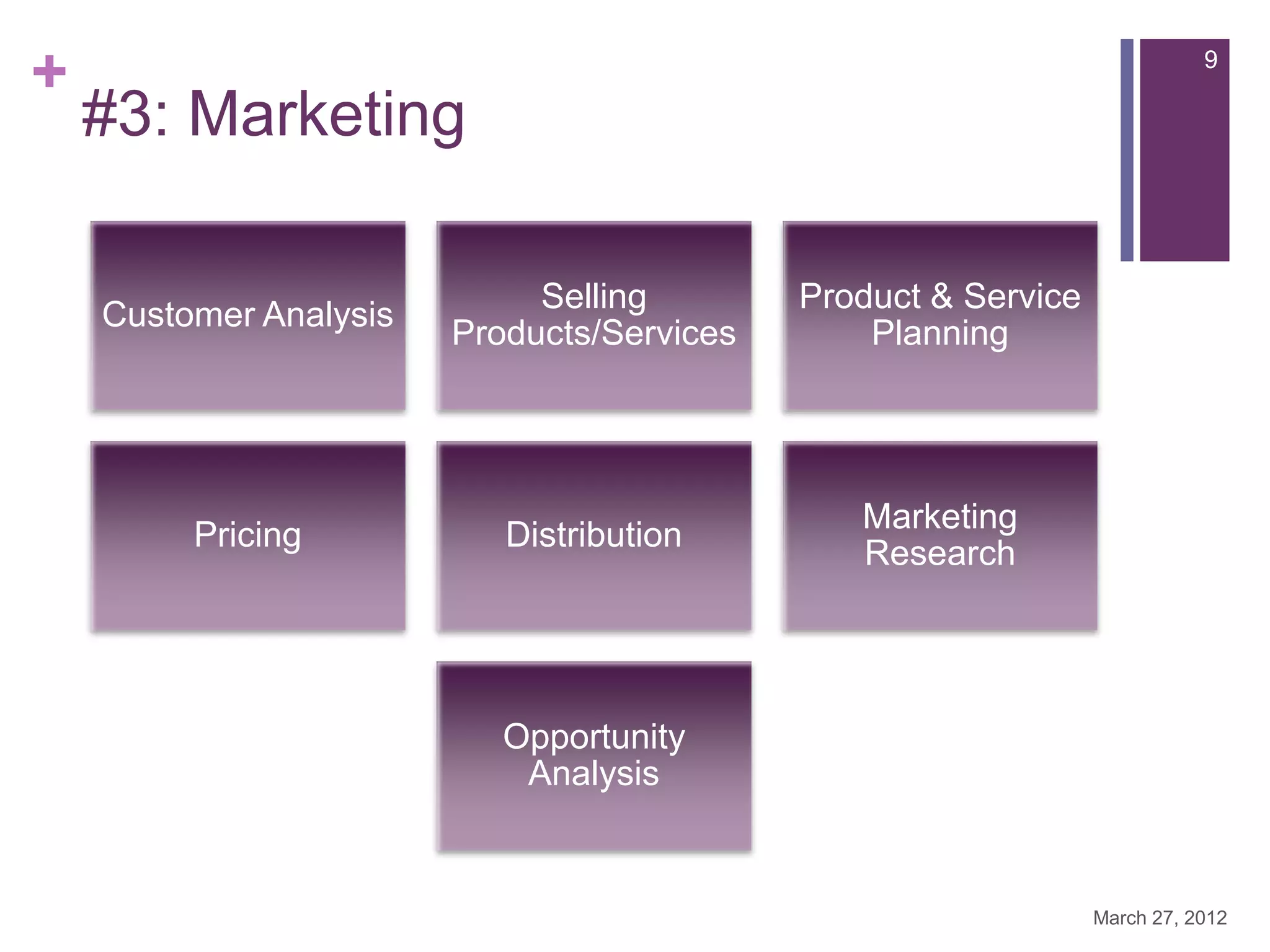 +
#3: Marketing

9

Customer Analysis

Selling Products/Services

Product & Service Planning

Pricing

Distribution

Marketing Research

Opportunity Analysis

March 27, 2012